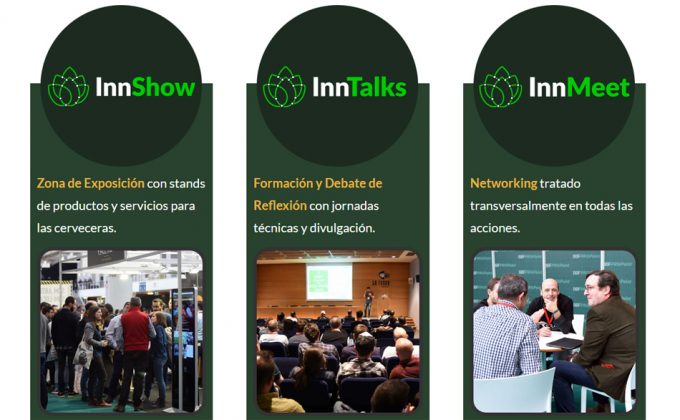 InnShow

Zona de Exposición con stands de productos y servicios para las cerveceras.

InnTalks

Formación y Debate de Reflexión con jornadas técnicas y divulgación.

InnMeet

Networking tratado transversalmente en todas las acciones.